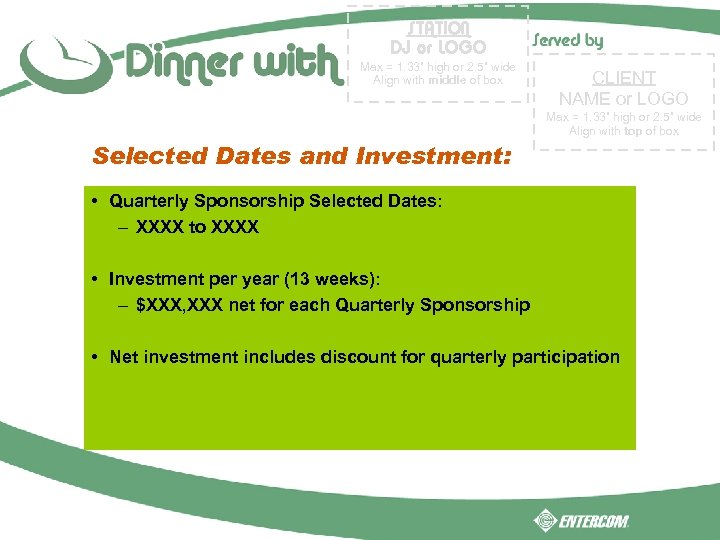 Dinner with

STATION
DJ or LOGO
Max = 1.33" high or 2.5" wide
Align with middle of box

Served by

CLIENT
NAME or LOGO
Max = 1.33" high or 2.5" wide
Align with top of box

Selected Dates and Investment:

• Quarterly Sponsorship Selected Dates:
– XXXX to XXXX

• Investment per year (13 weeks):
– $XXX,XXX net for each Quarterly Sponsorship

• Net investment includes discount for quarterly participation

ENTERCOM